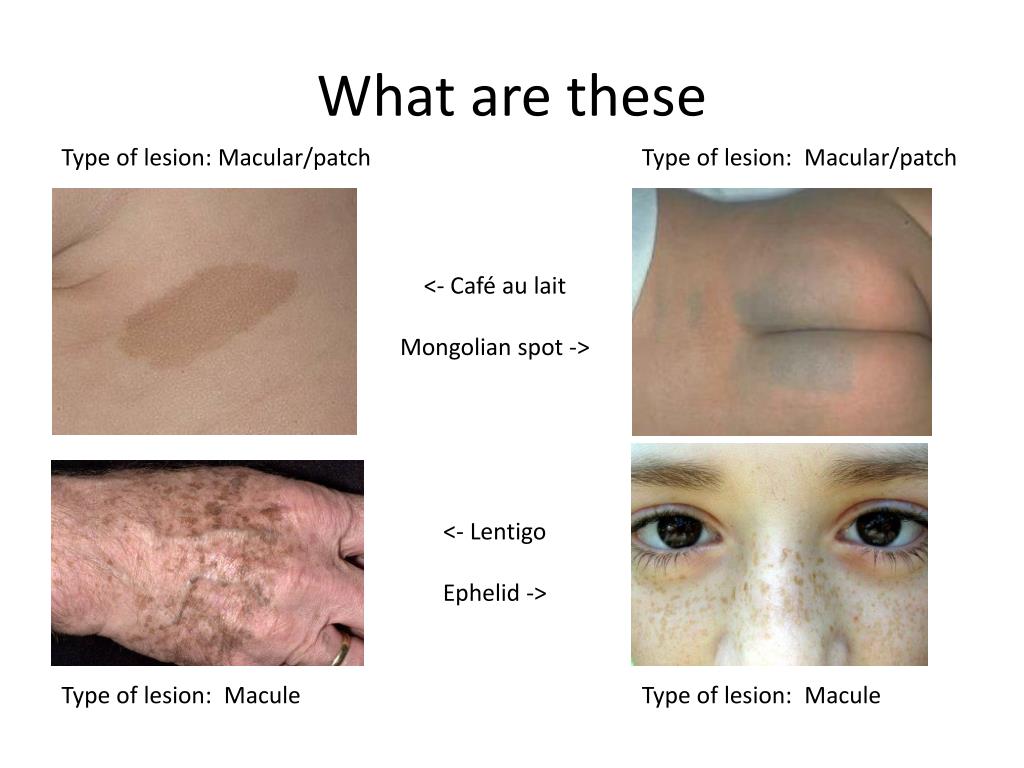 What are these

Type of lesion: Macular/patch

Type of lesion: Macular/patch

<- Café au lait

Mongolian spot ->

<- Lentigo

Ephelid ->

Type of lesion: Macule

Type of lesion: Macule